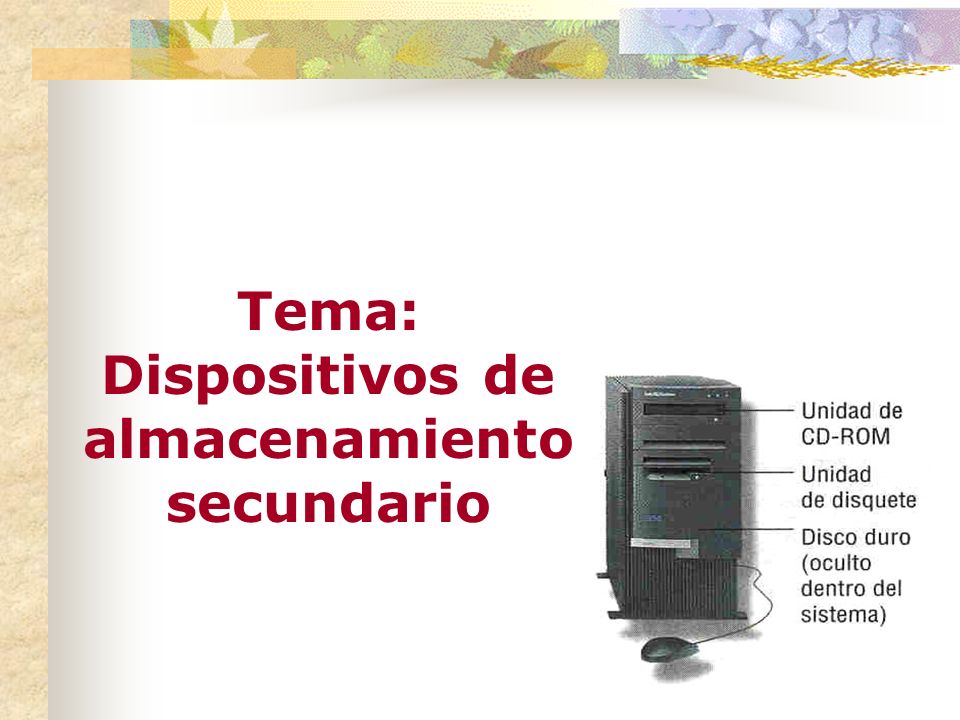 Tema:
Dispositivos de almacenamiento secundario

Unidad de CD-ROM

Unidad de disquete

Disco duro (oculto dentro del sistema)